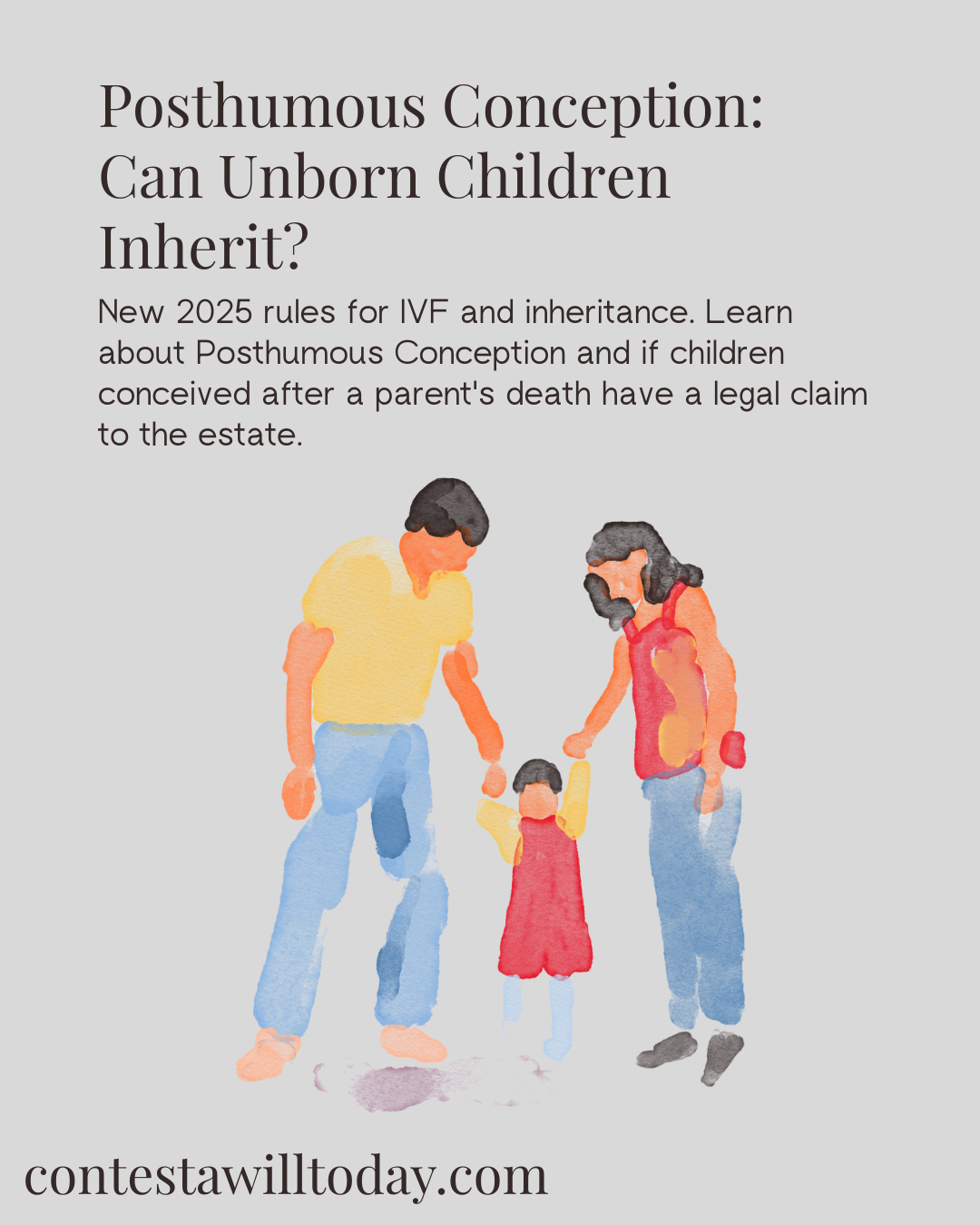 Posthumous Conception: Can Unborn Children Inherit?

New 2025 rules for IVF and inheritance. Learn about Posthumous Conception and if children conceived after a parent's death have a legal claim to the estate.

contestawilltoday.com